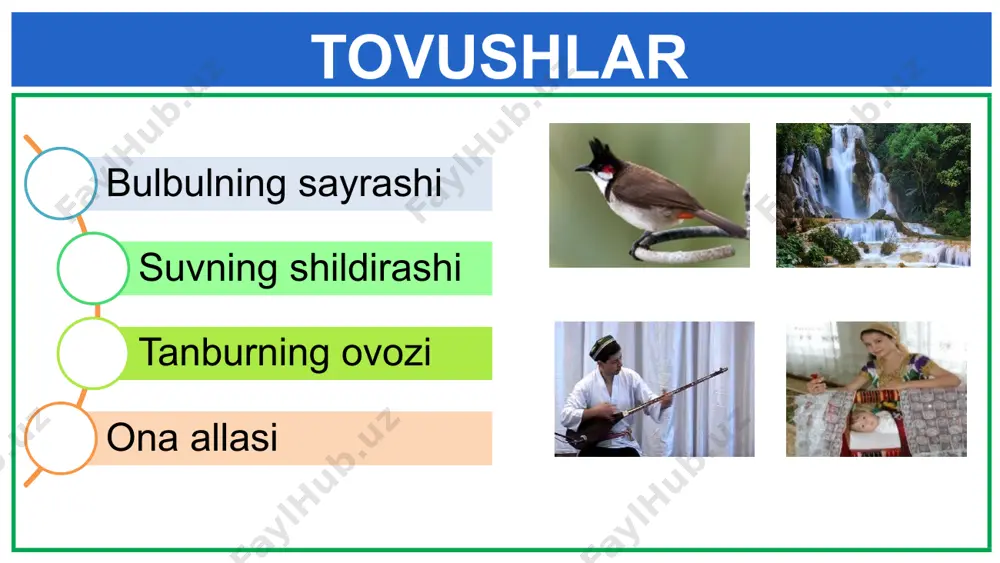 TOVUSHLAR

Bulbulning sayrashi

Suvning shildirashi

Tanburning ovozi

Ona allasi

FaylHub.uz